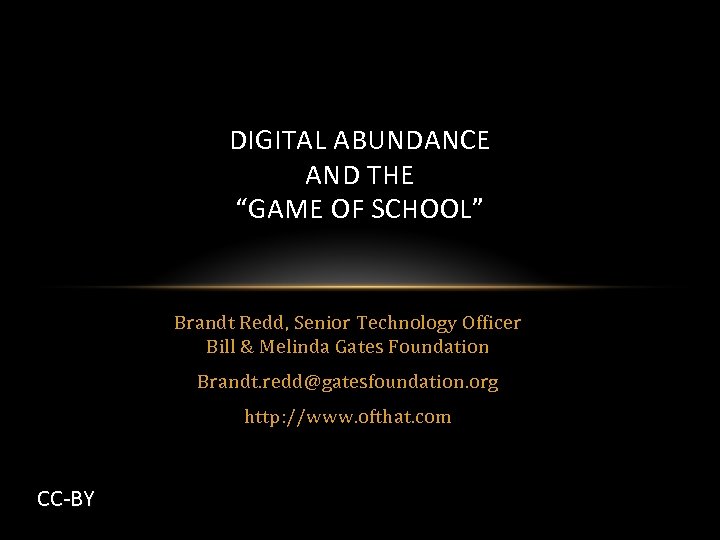 DIGITAL ABUNDANCE
AND THE
“GAME OF SCHOOL”

Brandt Redd, Senior Technology Officer
Bill & Melinda Gates Foundation

Brandt.redd@gatesfoundation.org

http://www.ofthat.com

CC-BY